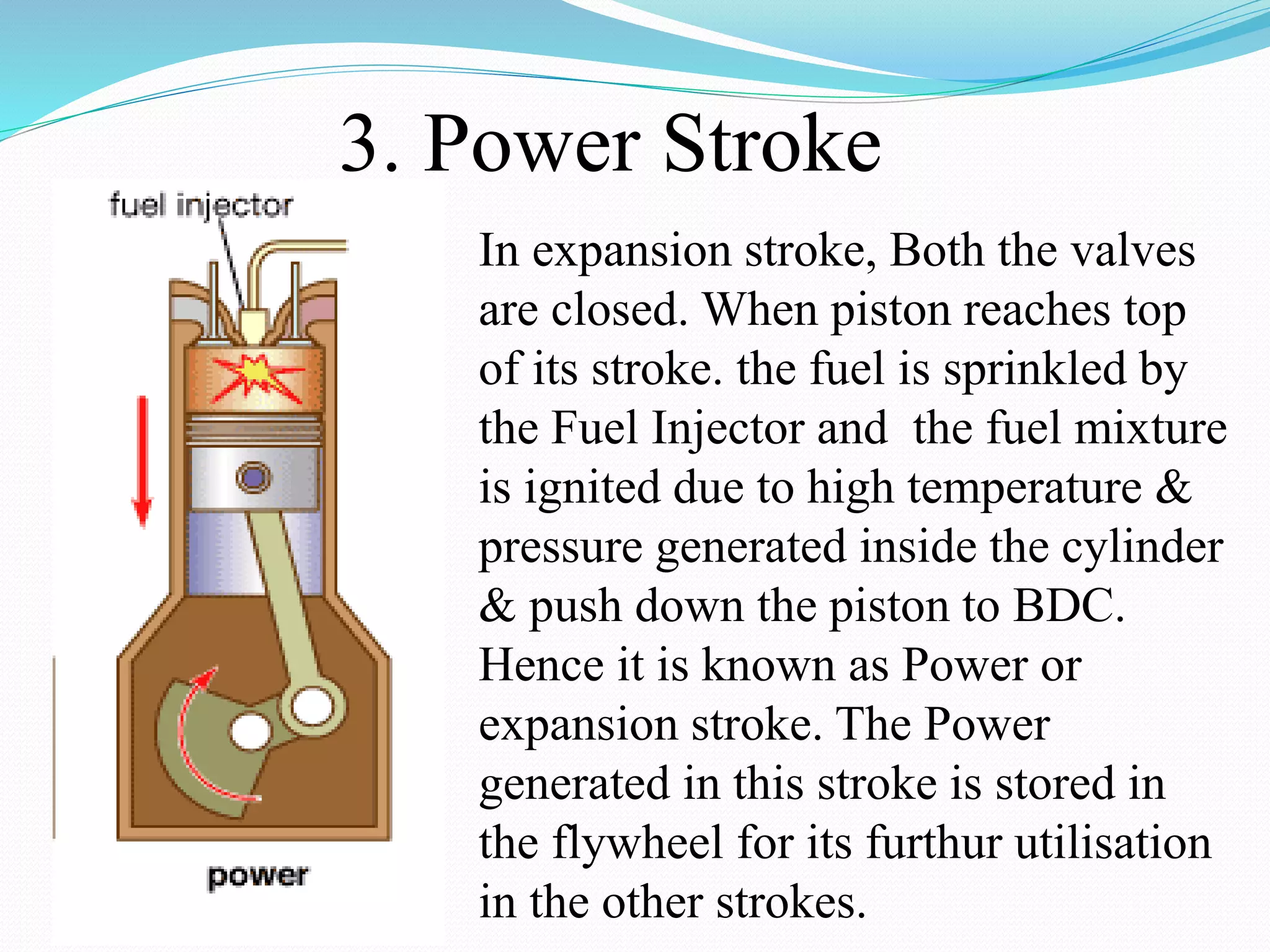 3. Power Stroke

fuel injector

power

In expansion stroke, Both the valves are closed. When piston reaches top of its stroke. the fuel is sprinkled by the Fuel Injector and the fuel mixture is ignited due to high temperature & pressure generated inside the cylinder & push down the piston to BDC. Hence it is known as Power or expansion stroke. The Power generated in this stroke is stored in the flywheel for its furthur utilisation in the other strokes.